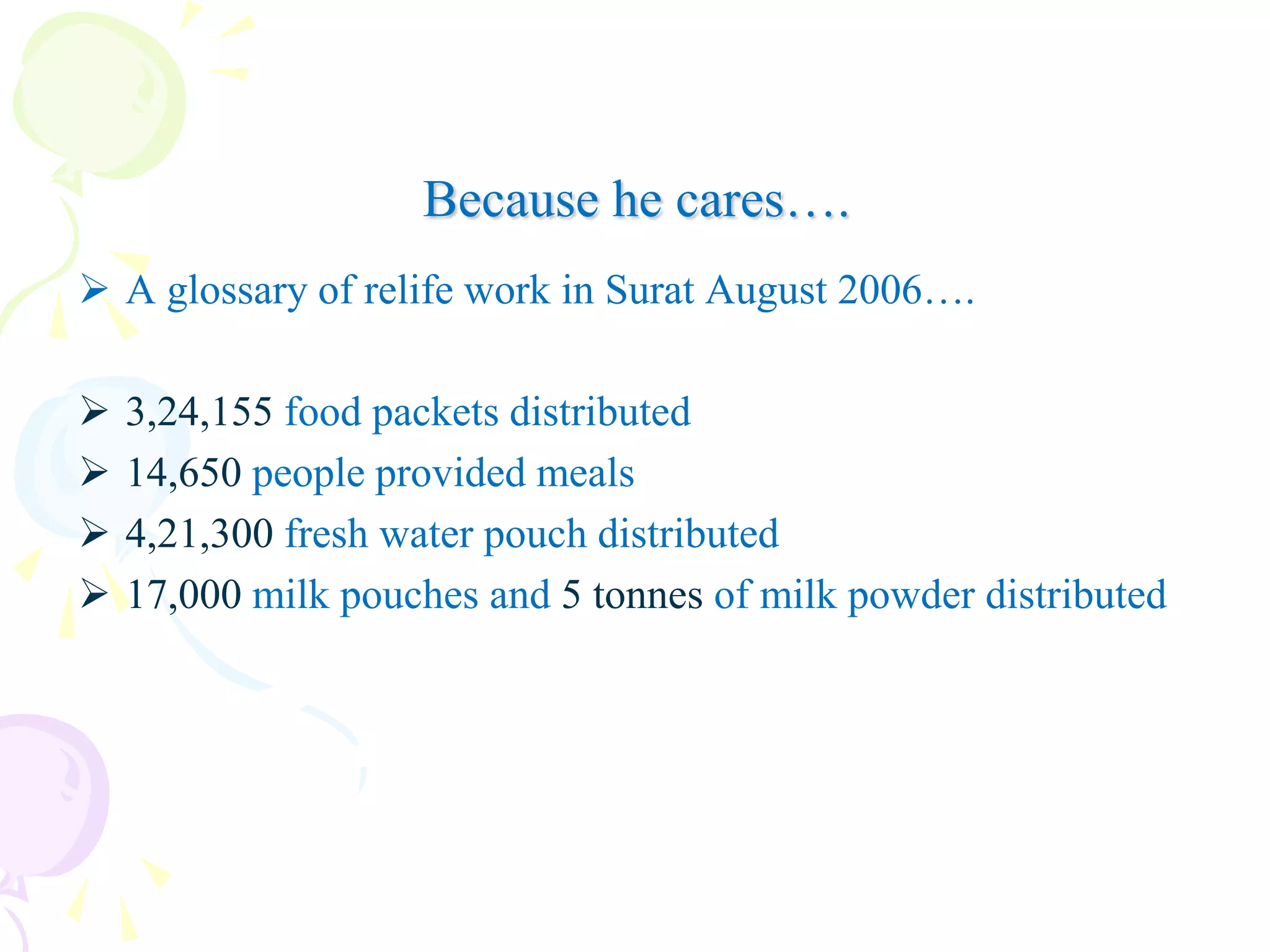 Because he cares….

➢ A glossary of relife work in Surat August 2006….

➢ 3,24,155 food packets distributed
➢ 14,650 people provided meals
➢ 4,21,300 fresh water pouch distributed
➢ 17,000 milk pouches and 5 tonnes of milk powder distributed